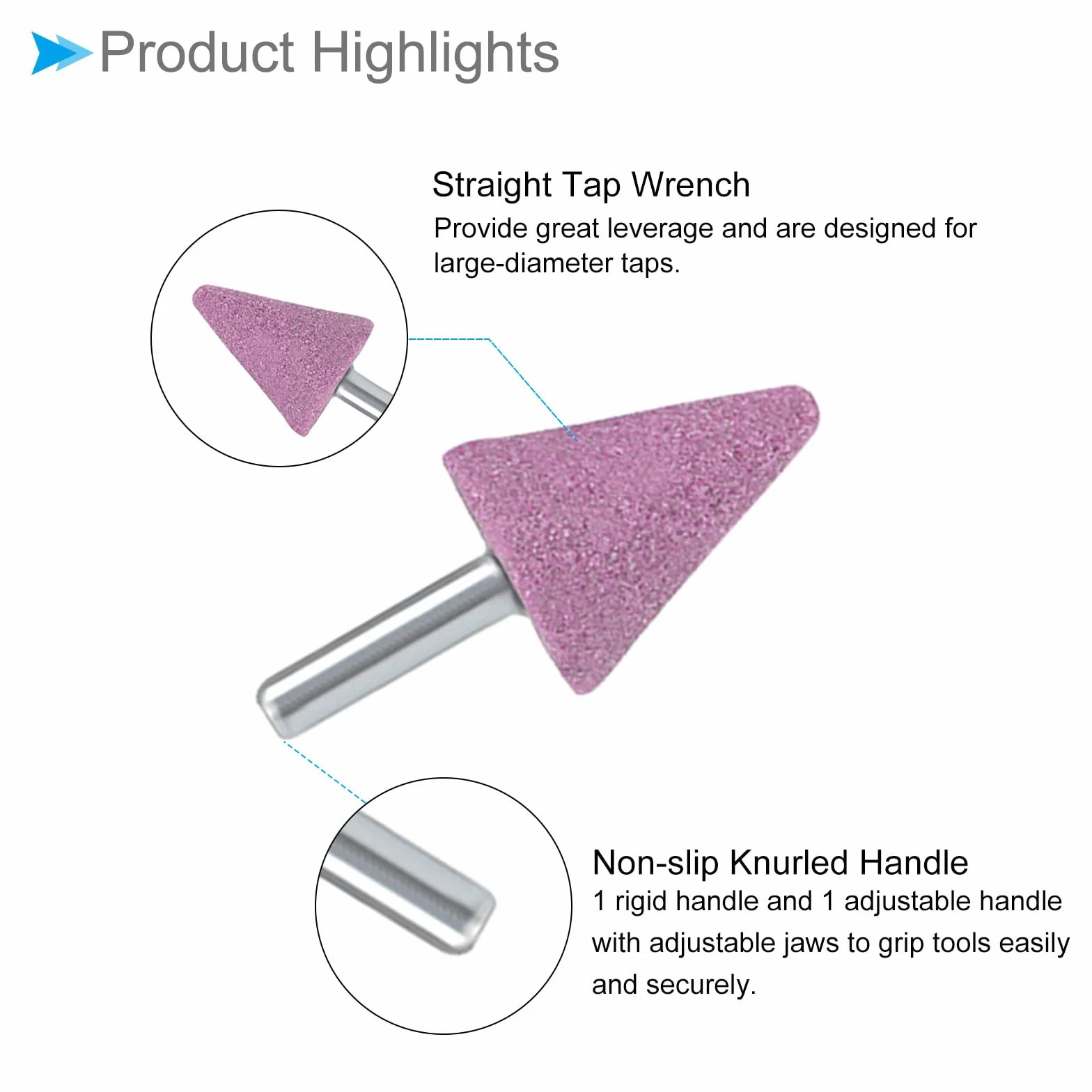 Product Highlights

Straight Tap Wrench
Provide great leverage and are designed for large-diameter taps.

Non-slip Knurled Handle
1 rigid handle and 1 adjustable handle with adjustable jaws to grip tools easily and securely.